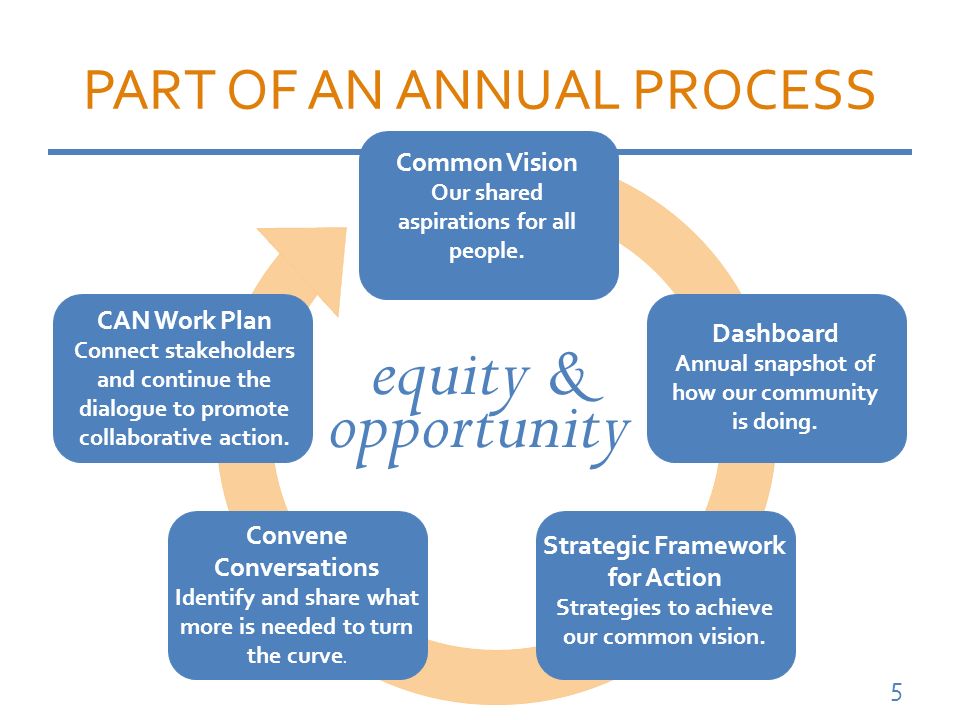 PART OF AN ANNUAL PROCESS

Common Vision
Our shared aspirations for all people.

Dashboard
Annual snapshot of how our community is doing.

Strategic Framework for Action
Strategies to achieve our common vision.

Convene Conversations
Identify and share what more is needed to turn the curve.

CAN Work Plan
Connect stakeholders and continue the dialogue to promote collaborative action.

equity & opportunity

5